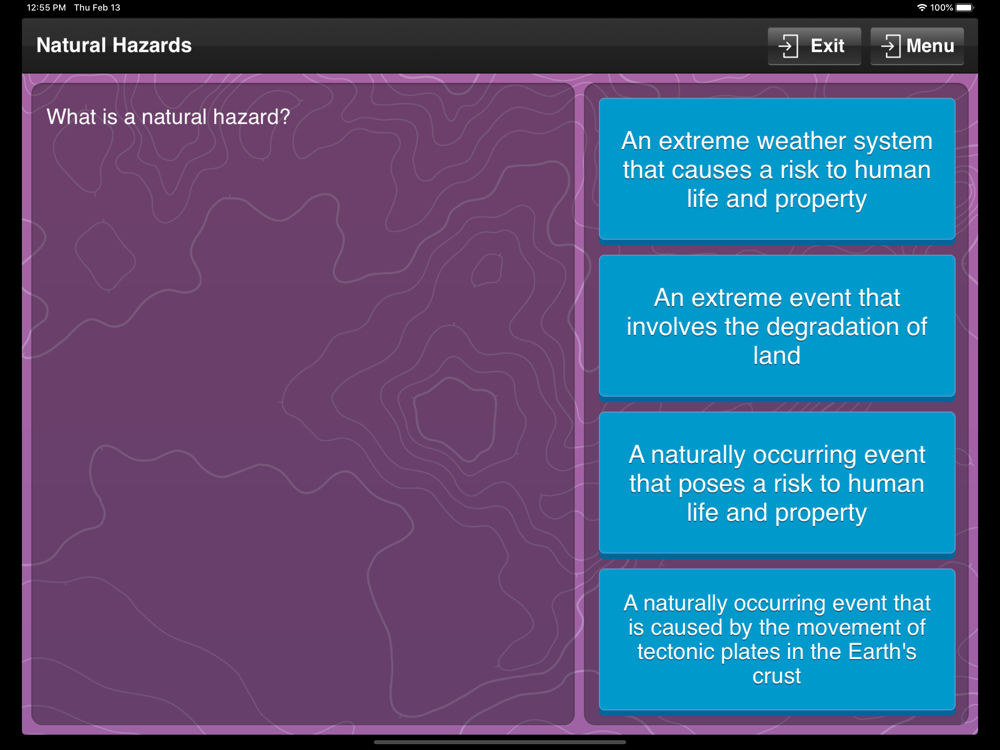 12:55 PM Thu Feb 13

100%

Natural Hazards

Exit

Menu

What is a natural hazard?

An extreme weather system that causes a risk to human life and property

An extreme event that involves the degradation of land

A naturally occurring event that poses a risk to human life and property

A naturally occurring event that is caused by the movement of tectonic plates in the Earth's crust